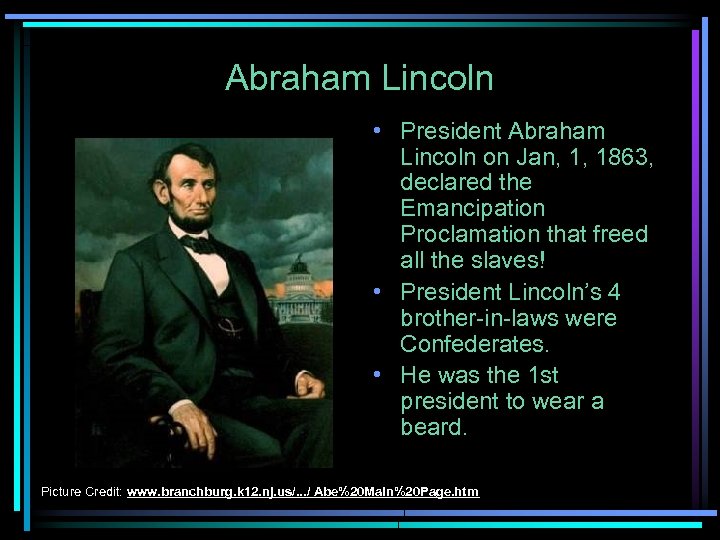 Abraham Lincoln

• President Abraham Lincoln on Jan, 1, 1863, declared the Emancipation Proclamation that freed all the slaves!
• President Lincoln's 4 brother-in-laws were Confederates.
• He was the 1st president to wear a beard.

Picture Credit: www.branchburg.k12.nj.us/.../ Abe%20Main%20Page.htm